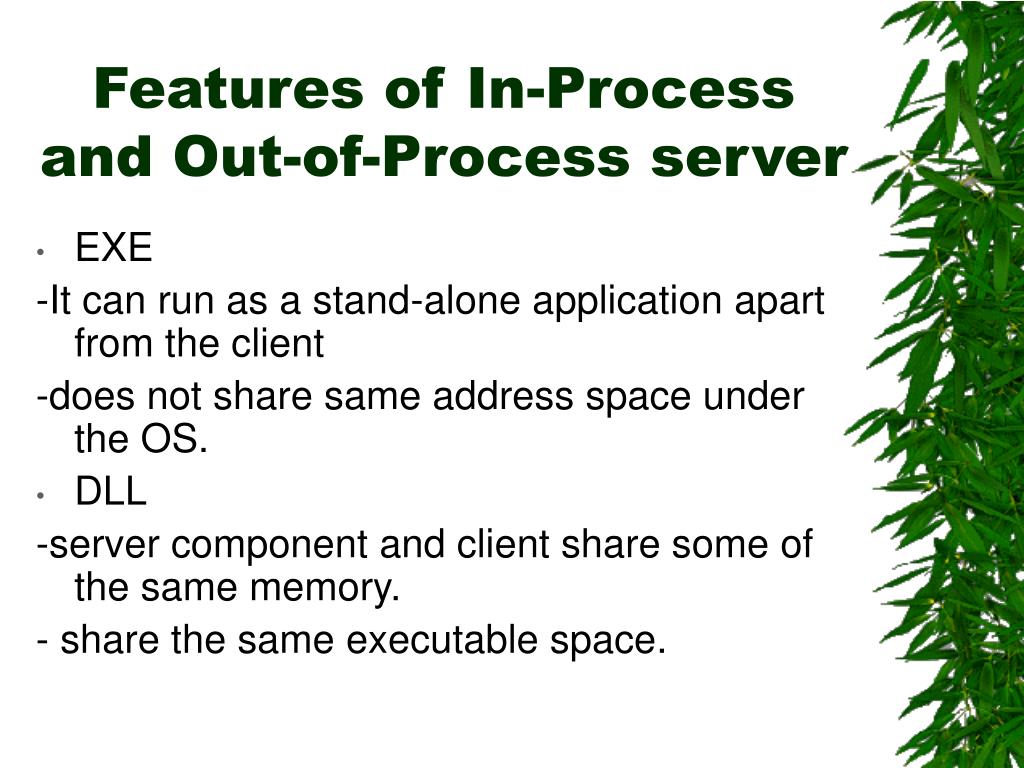 Features of In-Process and Out-of-Process server

• EXE

-It can run as a stand-alone application apart from the client

-does not share same address space under the OS.

• DLL

-server component and client share some of the same memory.

- share the same executable space.